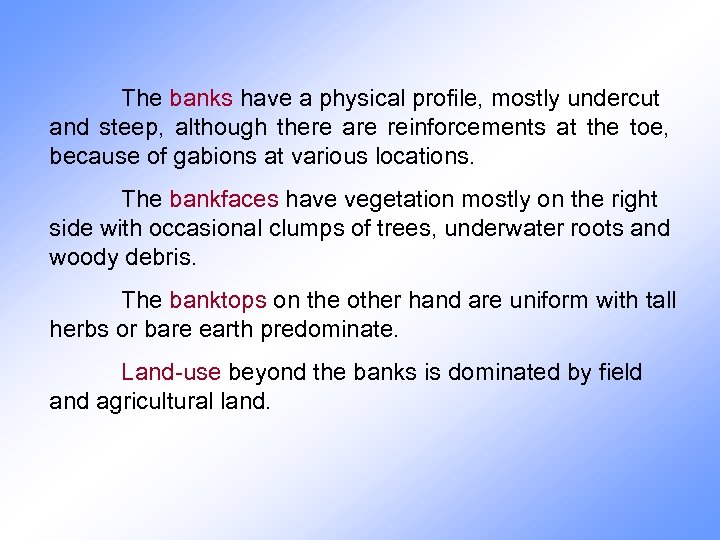 The banks have a physical profile, mostly undercut and steep, although there are reinforcements at the toe, because of gabions at various locations.

The bankfaces have vegetation mostly on the right side with occasional clumps of trees, underwater roots and woody debris.

The banktops on the other hand are uniform with tall herbs or bare earth predominate.

Land-use beyond the banks is dominated by field and agricultural land.